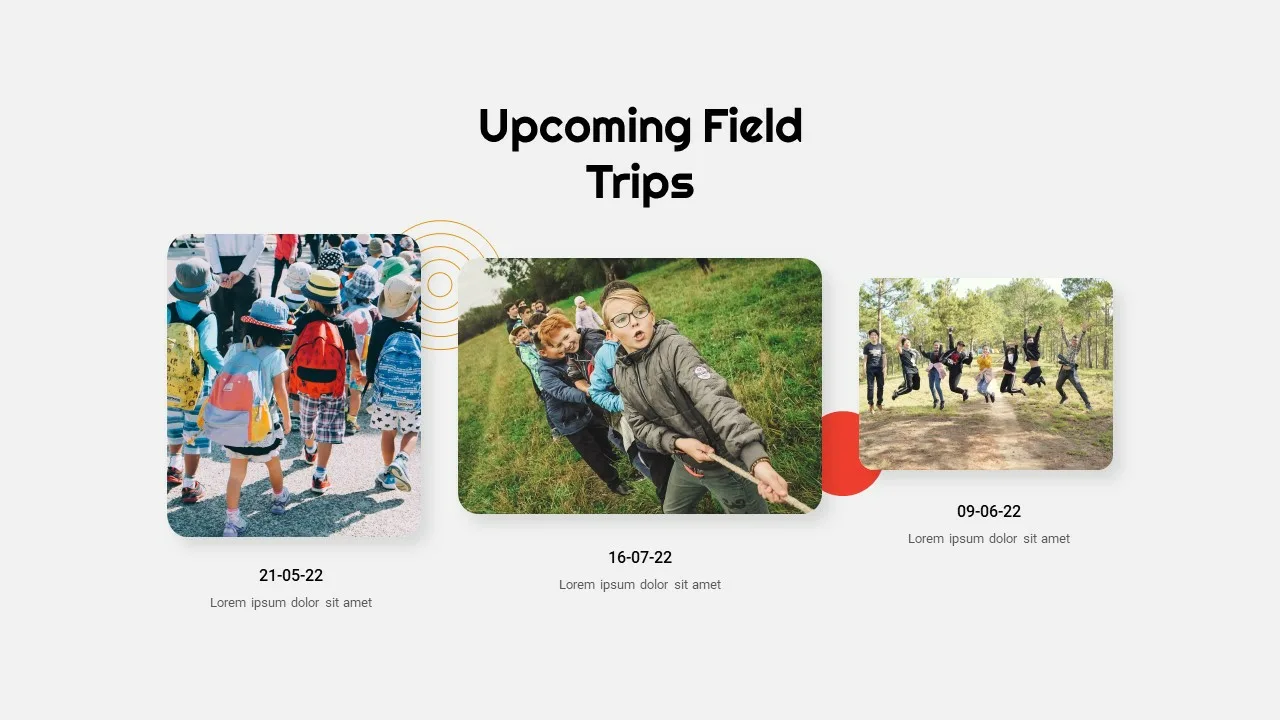 Upcoming Field Trips

21-05-22
Lorem ipsum dolor sit amet

16-07-22
Lorem ipsum dolor sit amet

09-06-22
Lorem ipsum dolor sit amet